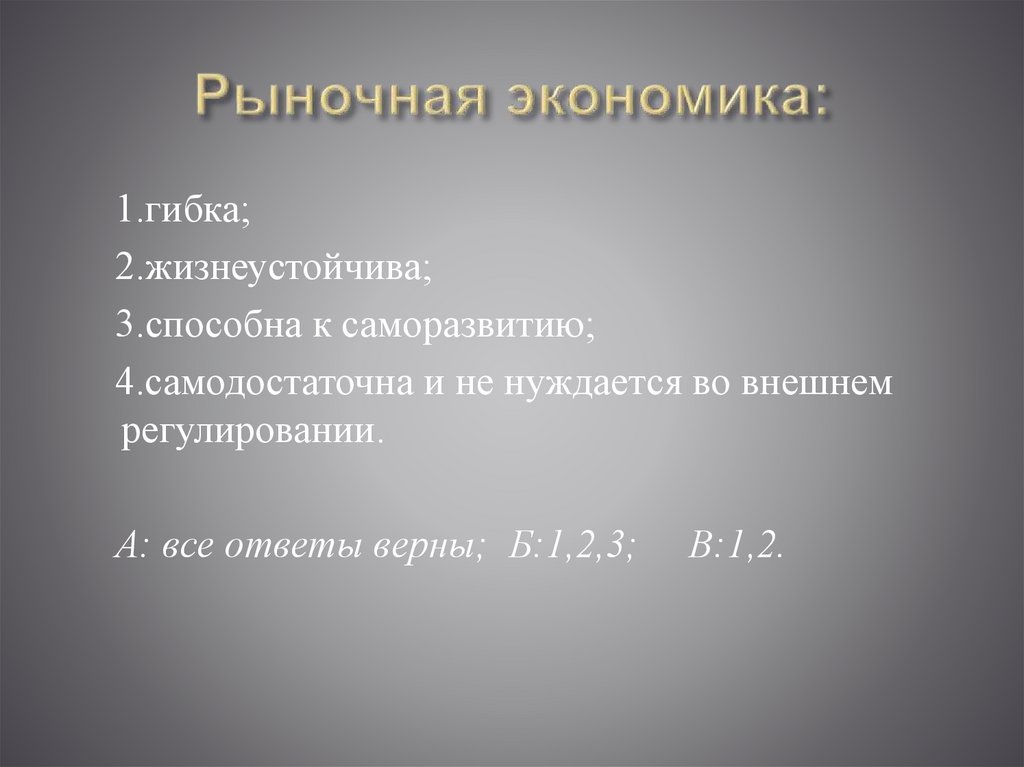 Рыночная экономика:

1.гибка;

2.жизнеустойчива;

3.способна к саморазвитию;

4.самодостаточна и не нуждается во внешнем регулировании.

А: все ответы верны; Б:1,2,3; В:1,2.